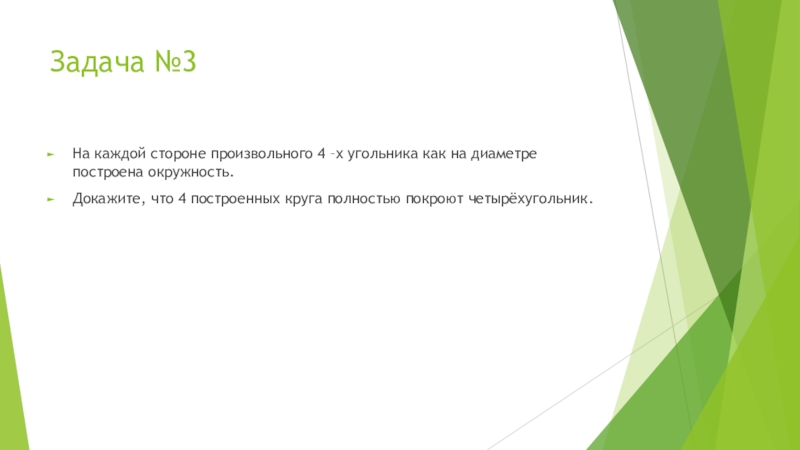 Задача №3

На каждой стороне произвольного 4 –х угольника как на диаметре построена окружность.

Докажите, что 4 построенных круга полностью покроют четырёхугольник.